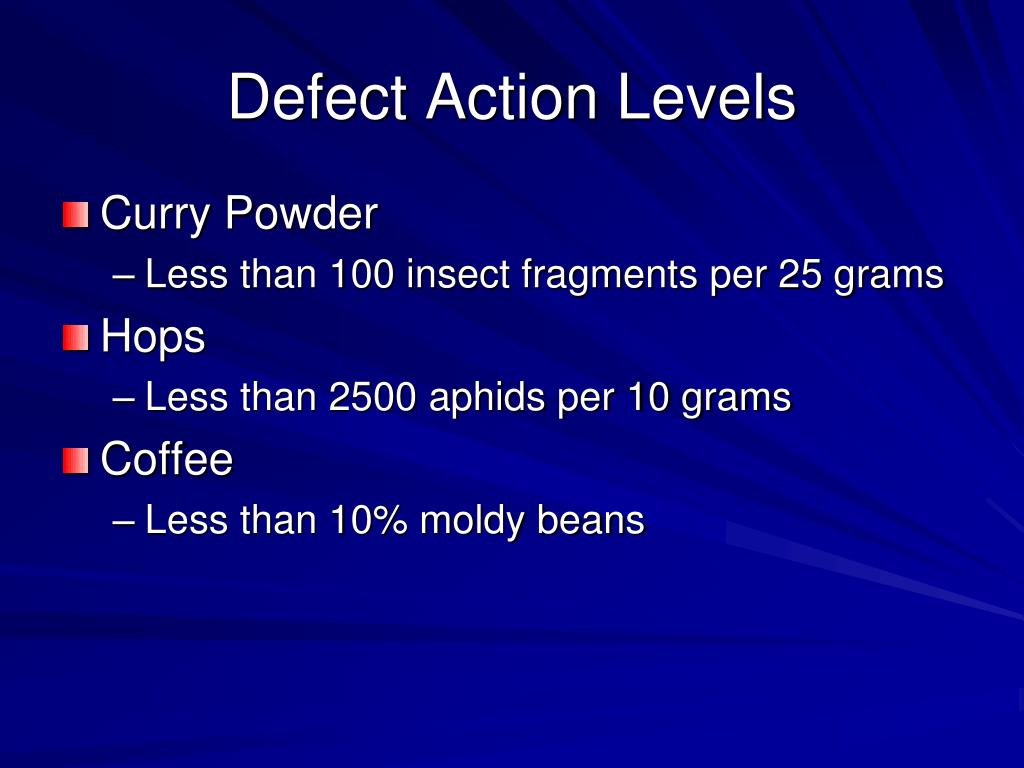 Defect Action Levels

Curry Powder

– Less than 100 insect fragments per 25 grams

Hops

– Less than 2500 aphids per 10 grams

Coffee

– Less than 10% moldy beans